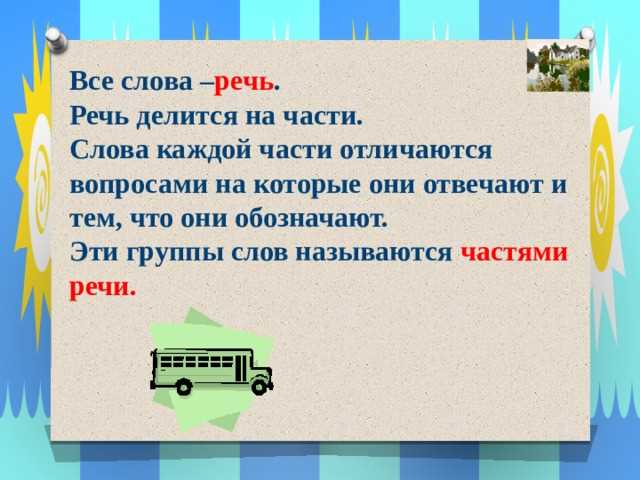 Все слова –речь.
Речь делится на части.
Слова каждой части отличаются вопросами на которые они отвечают и тем, что они обозначают.
Эти группы слов называются частями речи.